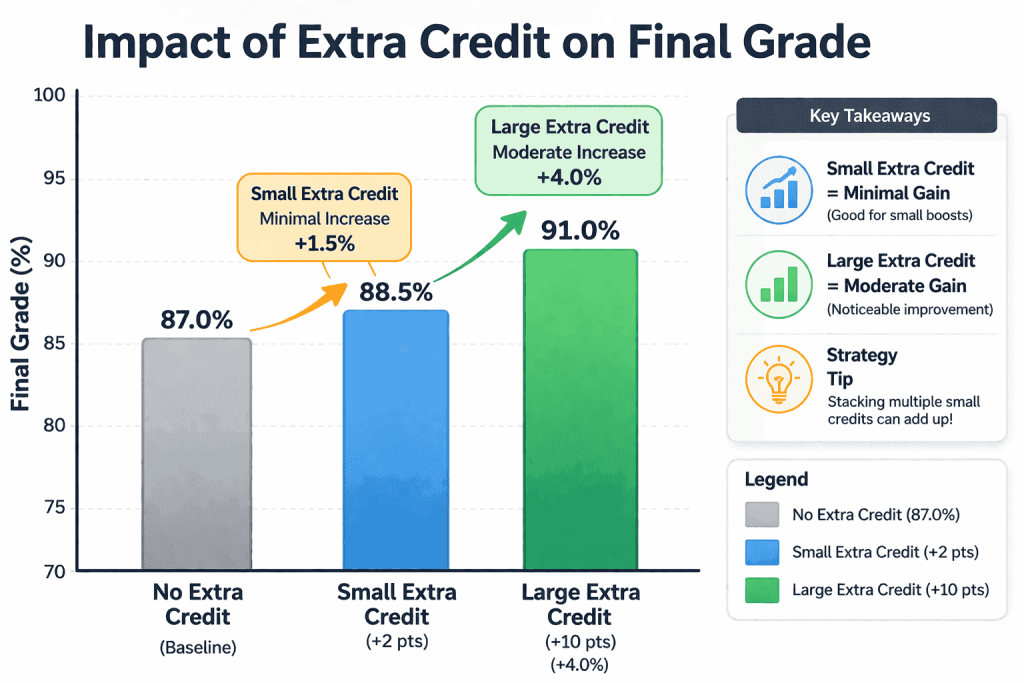 Impact of Extra Credit on Final Grade

Final Grade (%)

100
95
90
85
80
75
70

Small Extra Credit
Minimal Increase
+1.5%

Large Extra Credit
Moderate Increase
+4.0%

87.0%
88.5%
91.0%

No Extra Credit
(Baseline)

Small Extra Credit
(+2 pts)

Large Extra Credit
(+10 pts)
(+4.0%)

Key Takeaways

Small Extra Credit
= Minimal Gain
(Good for small boosts)

Large Extra Credit
= Moderate Gain
(Noticeable improvement)

Strategy Tip
Stacking multiple small credits can add up!

Legend
No Extra Credit (87.0%)
Small Extra Credit (+2 pts)
Large Extra Credit (+10 pts)